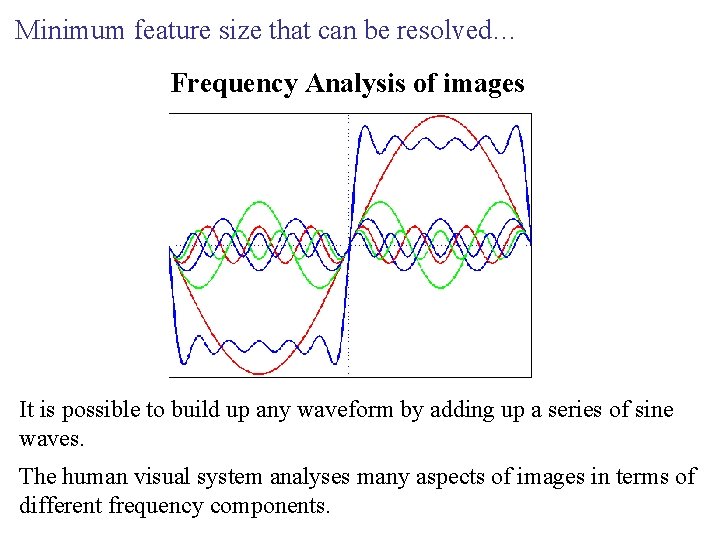 Minimum feature size that can be resolved...

Frequency Analysis of images

It is possible to build up any waveform by adding up a series of sine waves.

The human visual system analyses many aspects of images in terms of different frequency components.